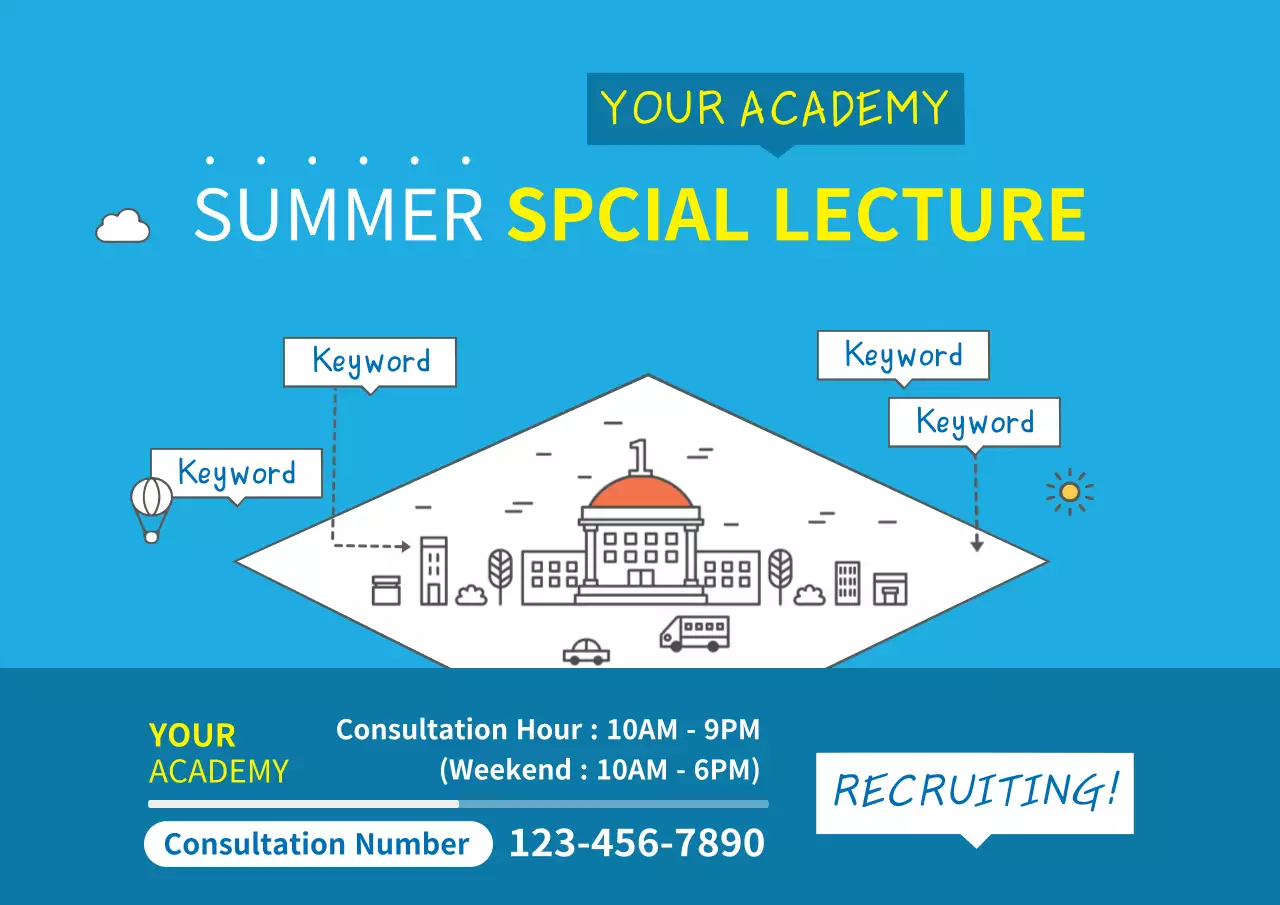 YOUR ACADEMY

SUMMER SPCIAL LECTURE

Keyword

Keyword

Keyword

Keyword

1

YOUR ACADEMY

Consultation Hour : 10AM - 9PM
(Weekend : 10AM - 6PM)

Consultation Number 123-456-7890

RECRUITING!